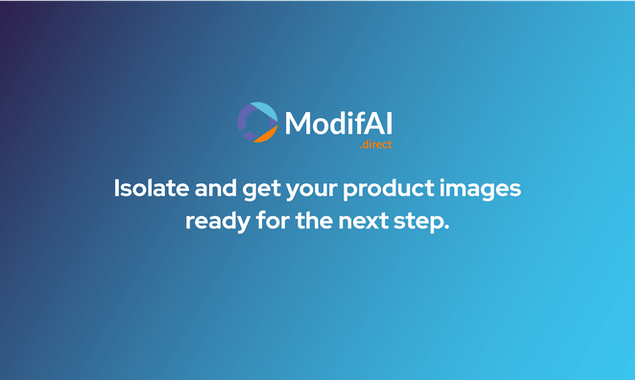 ModifAI
.direct

Isolate and get your product images ready for the next step.